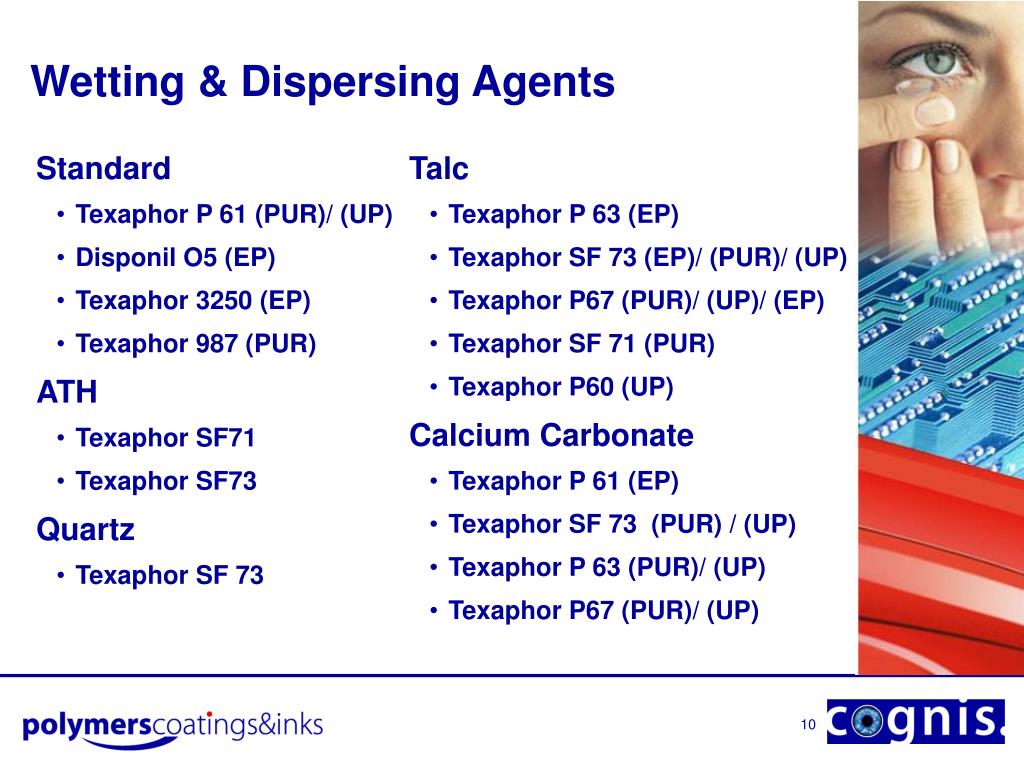 Wetting & Dispersing Agents

Standard
• Texaphor P 61 (PUR)/ (UP)
• Disponil O5 (EP)
• Texaphor 3250 (EP)
• Texaphor 987 (PUR)

ATH
• Texaphor SF71
• Texaphor SF73

Quartz
• Texaphor SF 73

Talc
• Texaphor P 63 (EP)
• Texaphor SF 73 (EP)/ (PUR)/ (UP)
• Texaphor P67 (PUR)/ (UP)/ (EP)
• Texaphor SF 71 (PUR)
• Texaphor P60 (UP)

Calcium Carbonate
• Texaphor P 61 (EP)
• Texaphor SF 73 (PUR) / (UP)
• Texaphor P 63 (PUR)/ (UP)
• Texaphor P67 (PUR)/ (UP)

polymerscoatings&inks

10

cognis.